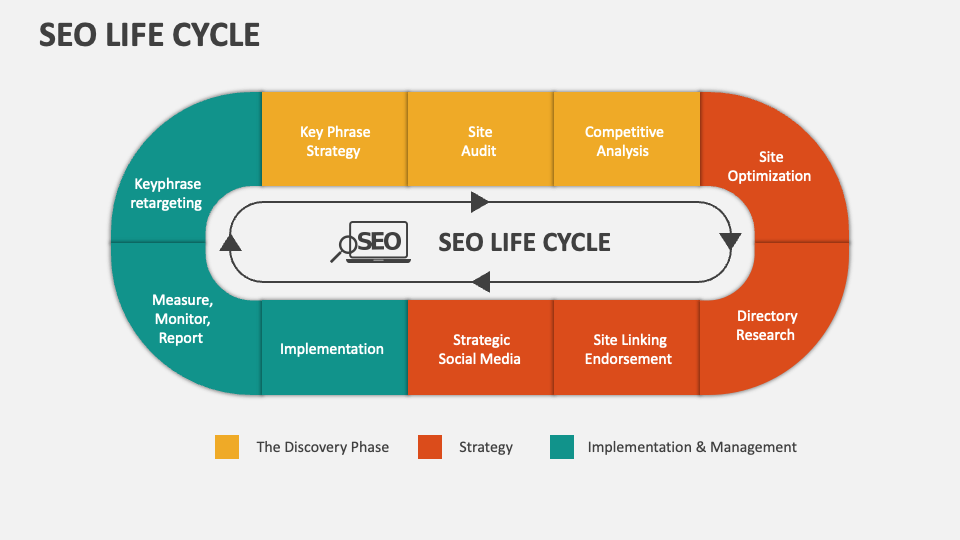 SEO LIFE CYCLE

Key Phrase Strategy

Site Audit

Competitive Analysis

Site Optimization

Directory Research

Site Linking Endorsement

Strategic Social Media

Implementation

Measure, Monitor, Report

Keyphrase retargeting

SEO

SEO LIFE CYCLE

The Discovery Phase

Strategy

Implementation & Management